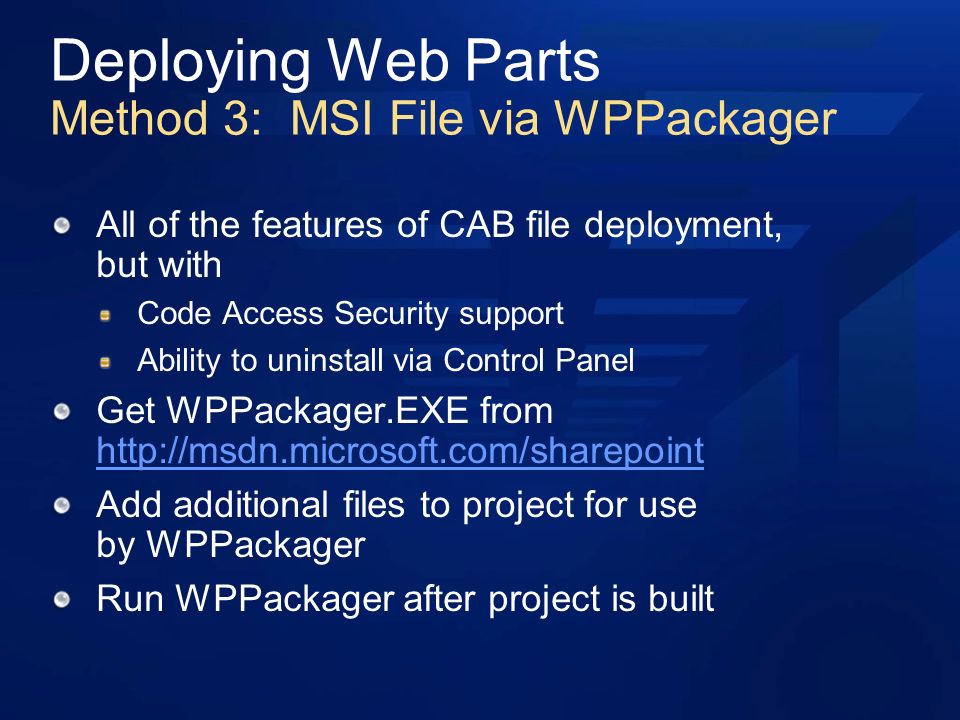 Deploying Web Parts
Method 3: MSI File via WPPackager

All of the features of CAB file deployment, but with
Code Access Security support
Ability to uninstall via Control Panel

Get WPPackager.EXE from http://msdn.microsoft.com/sharepoint

Add additional files to project for use by WPPackager

Run WPPackager after project is built